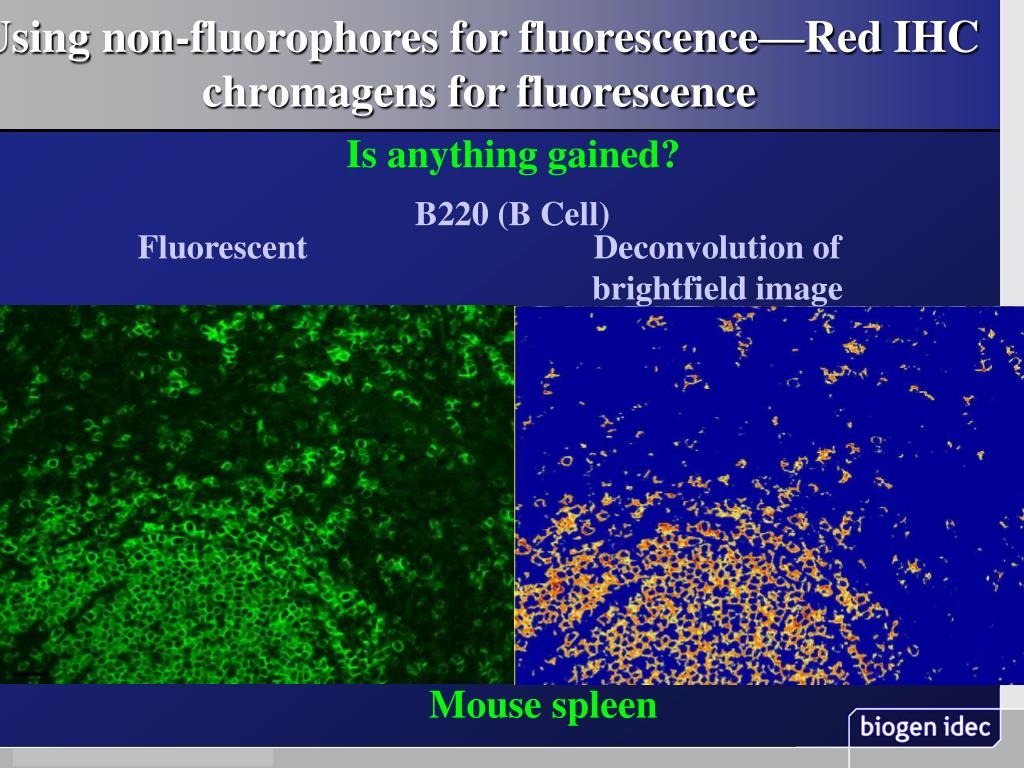 Using non-fluorophores for fluorescence—Red IHC chromagens for fluorescence

Is anything gained?

B220 (B Cell)

Fluorescent

Deconvolution of brightfield image

Mouse spleen

biogen idec